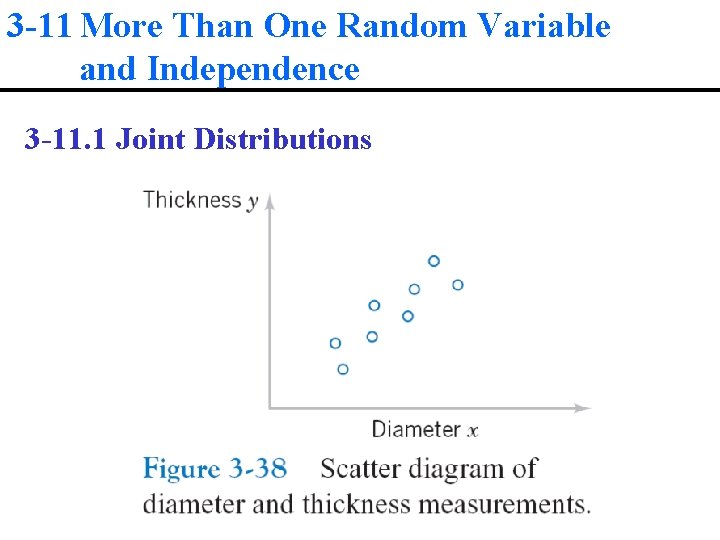 3-11 More Than One Random Variable and Independence

3-11.1 Joint Distributions

Thickness $y$

Diameter $x$

Figure 3-38 Scatter diagram of diameter and thickness measurements.